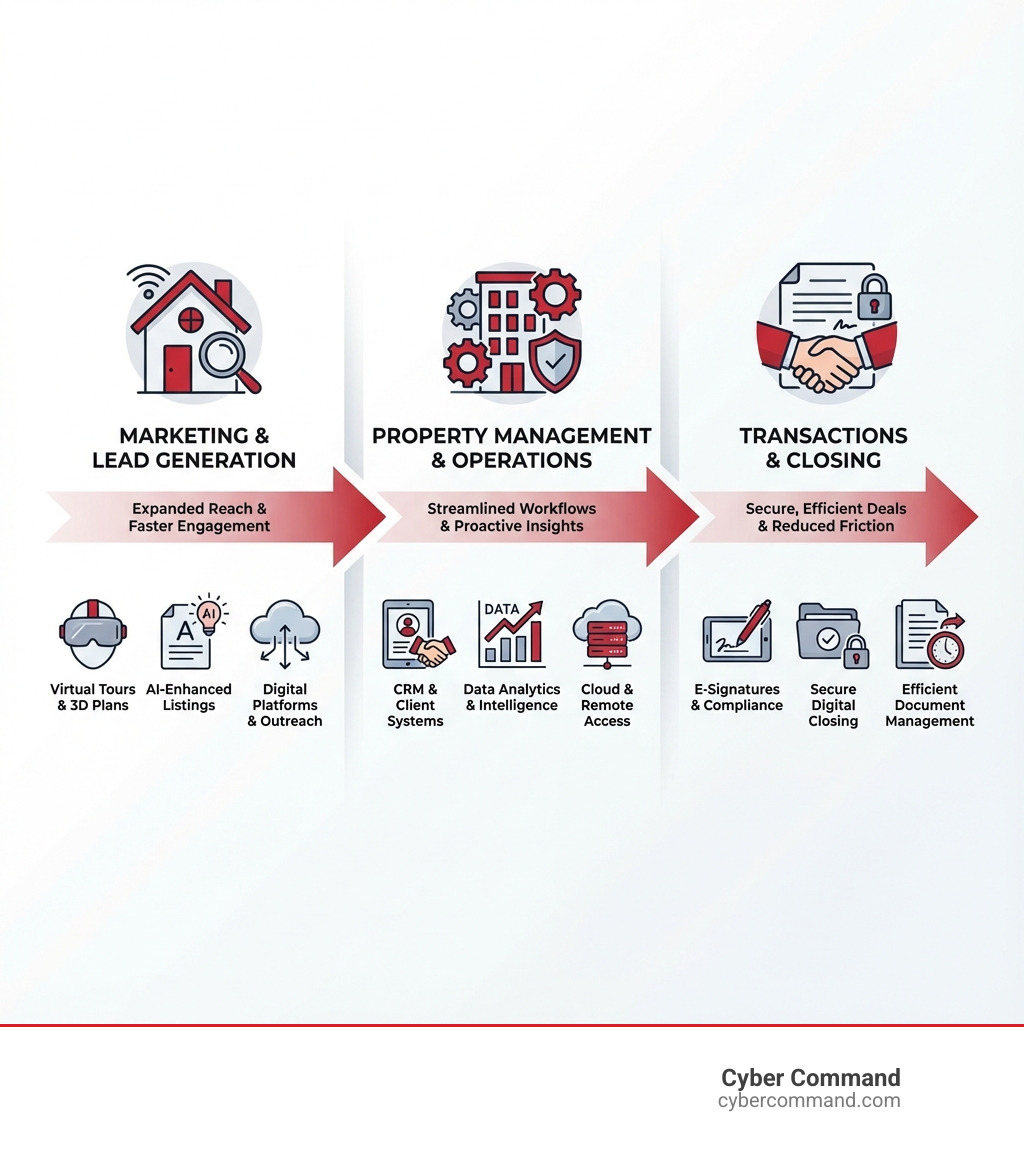 MARKETING & LEAD GENERATION

Expanded Reach & Faster Engagement

AI
A

Virtual Tours & 3D Plans

AI-Enhanced Listings

Digital Platforms & Outreach

PROPERTY MANAGEMENT & OPERATIONS

Streamlined Workflows & Proactive Insights

DATA

CRM & Client Systems

Data Analytics & Intelligence

Cloud & Remote Access

TRANSACTIONS & CLOSING

Secure, Efficient Deals & Reduced Friction

E-Signatures & Compliance

Secure Digital Closing

Efficient Document Management

Cyber Command
cybercommand.com